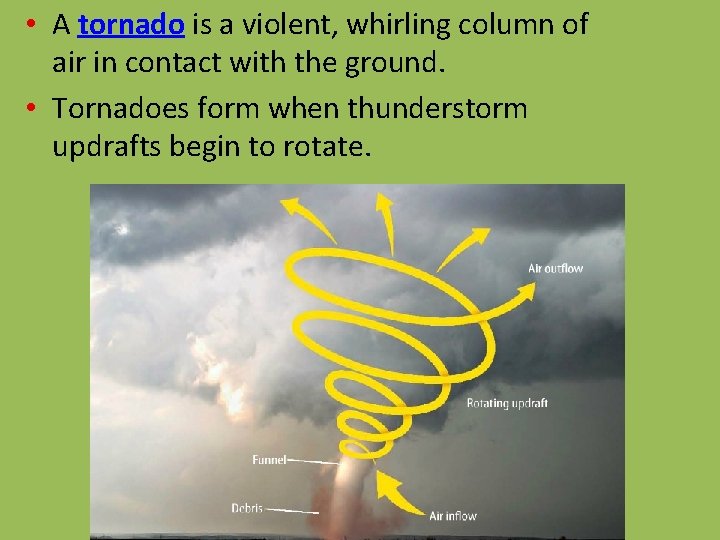 • A tornado is a violent, whirling column of air in contact with the ground.
• Tornadoes form when thunderstorm updrafts begin to rotate.

Air outflow
Rotating updraft
Funnel
Debris
Air inflow